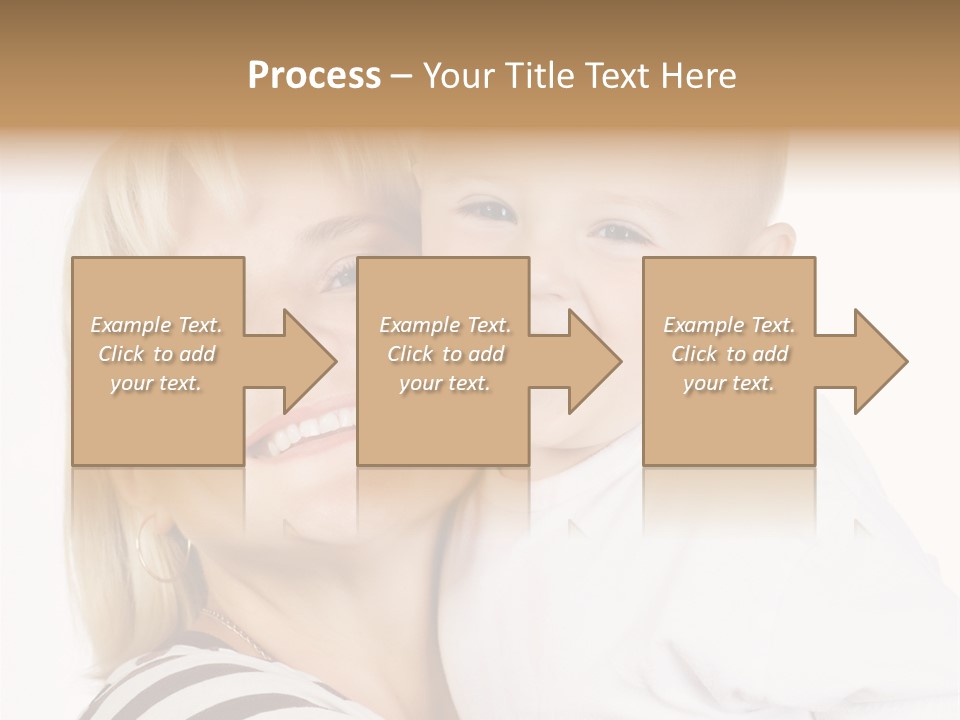 Process – Your Title Text Here

Example Text. Click to add your text.

Example Text. Click to add your text.

Example Text. Click to add your text.